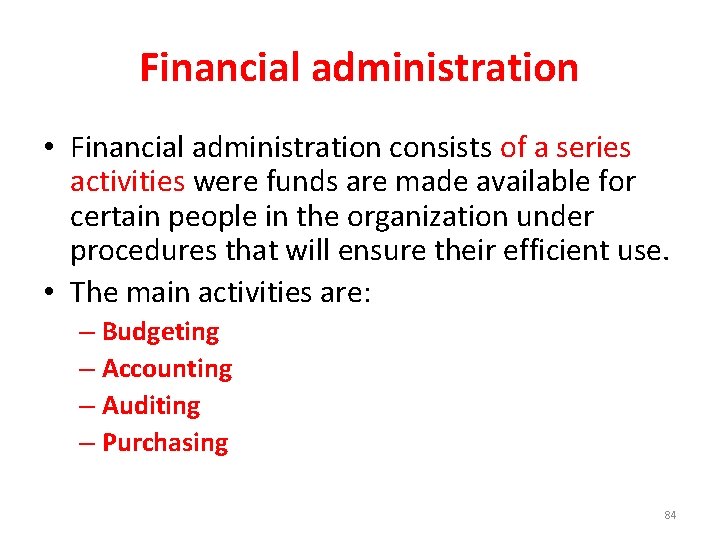 Financial administration

• Financial administration consists of a series activities were funds are made available for certain people in the organization under procedures that will ensure their efficient use.
• The main activities are:
– Budgeting
– Accounting
– Auditing
– Purchasing

84